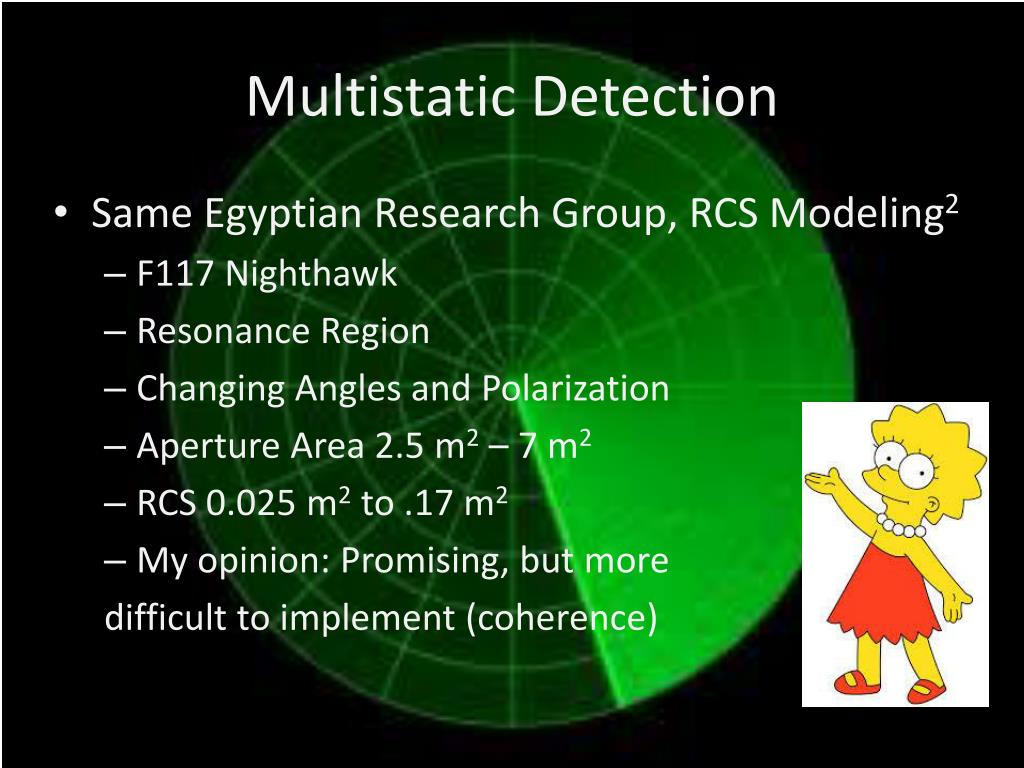 Multistatic Detection

• Same Egyptian Research Group, RCS Modeling$^2$
– F117 Nighthawk
– Resonance Region
– Changing Angles and Polarization
– Aperture Area 2.5 $m^2$ – 7 $m^2$
– RCS 0.025 $m^2$ to .17 $m^2$
– My opinion: Promising, but more difficult to implement (coherence)